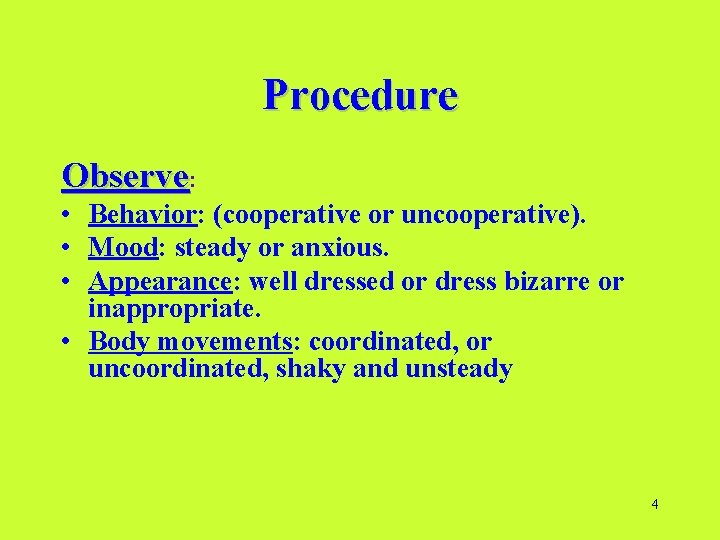 Procedure

Observe:

• Behavior: (cooperative or uncooperative).
• Mood: steady or anxious.
• Appearance: well dressed or dress bizarre or inappropriate.
• Body movements: coordinated, or uncoordinated, shaky and unsteady

4